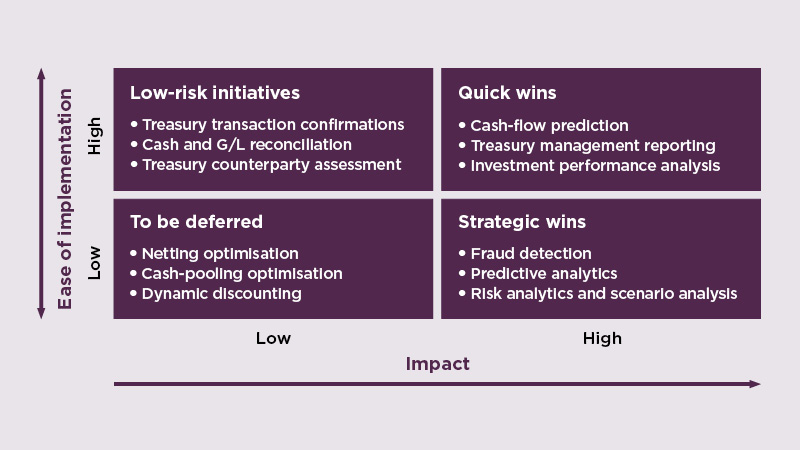 Ease of implementation

High

Low

Low-risk initiatives

• Treasury transaction confirmations
• Cash and G/L reconciliation
• Treasury counterparty assessment

Quick wins

• Cash-flow prediction
• Treasury management reporting
• Investment performance analysis

To be deferred

• Netting optimisation
• Cash-pooling optimisation
• Dynamic discounting

Strategic wins

• Fraud detection
• Predictive analytics
• Risk analytics and scenario analysis

Low

High

Impact